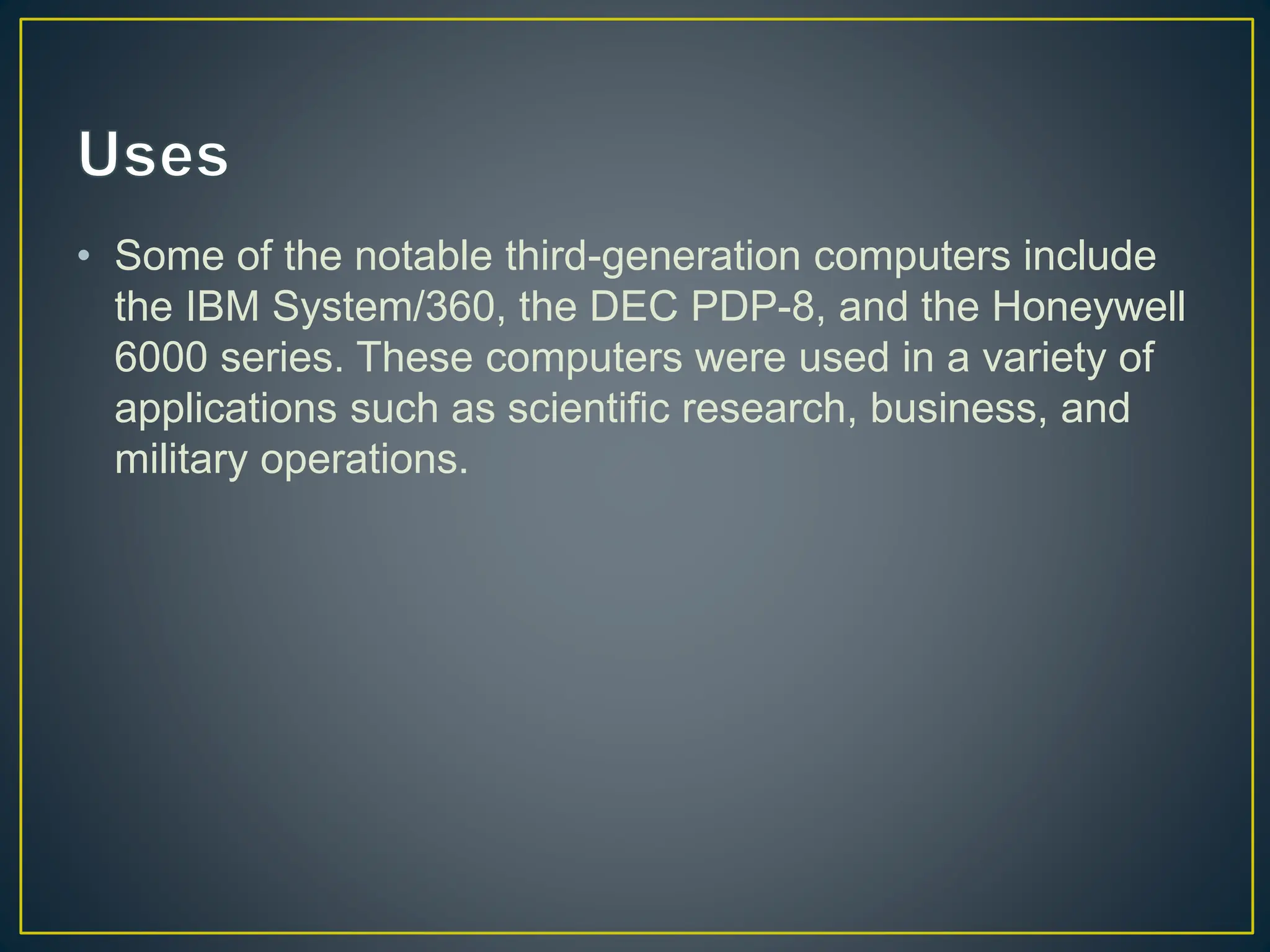 Uses

• Some of the notable third-generation computers include the IBM System/360, the DEC PDP-8, and the Honeywell 6000 series. These computers were used in a variety of applications such as scientific research, business, and military operations.